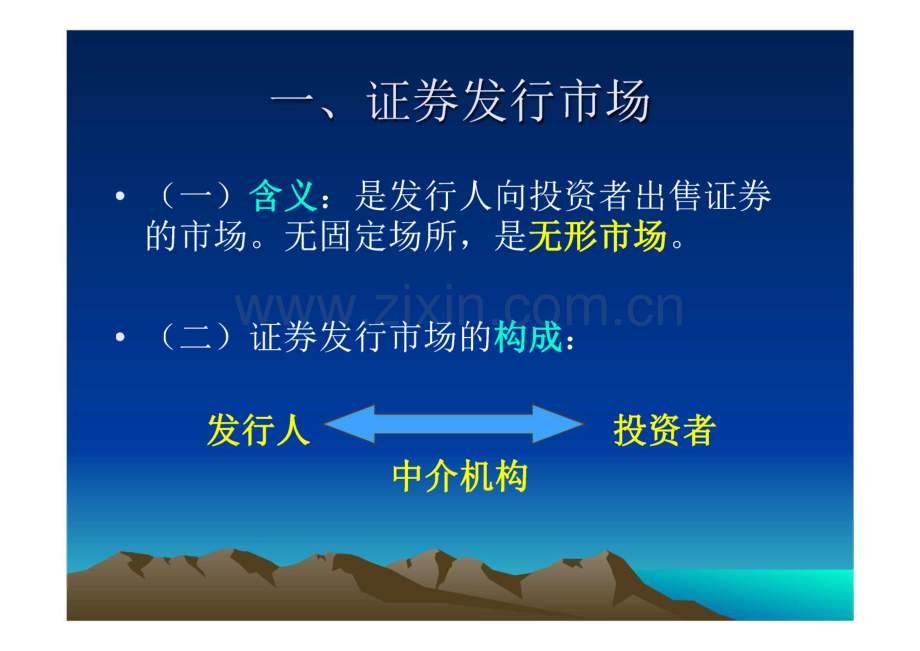 一、证券发行市场

• （一）含义：是发行人向投资者出售证券的市场。无固定场所，是无形市场。

www.zixin.com.cn

• （二）证券发行市场的构成：

发行人

投资者

中介机构